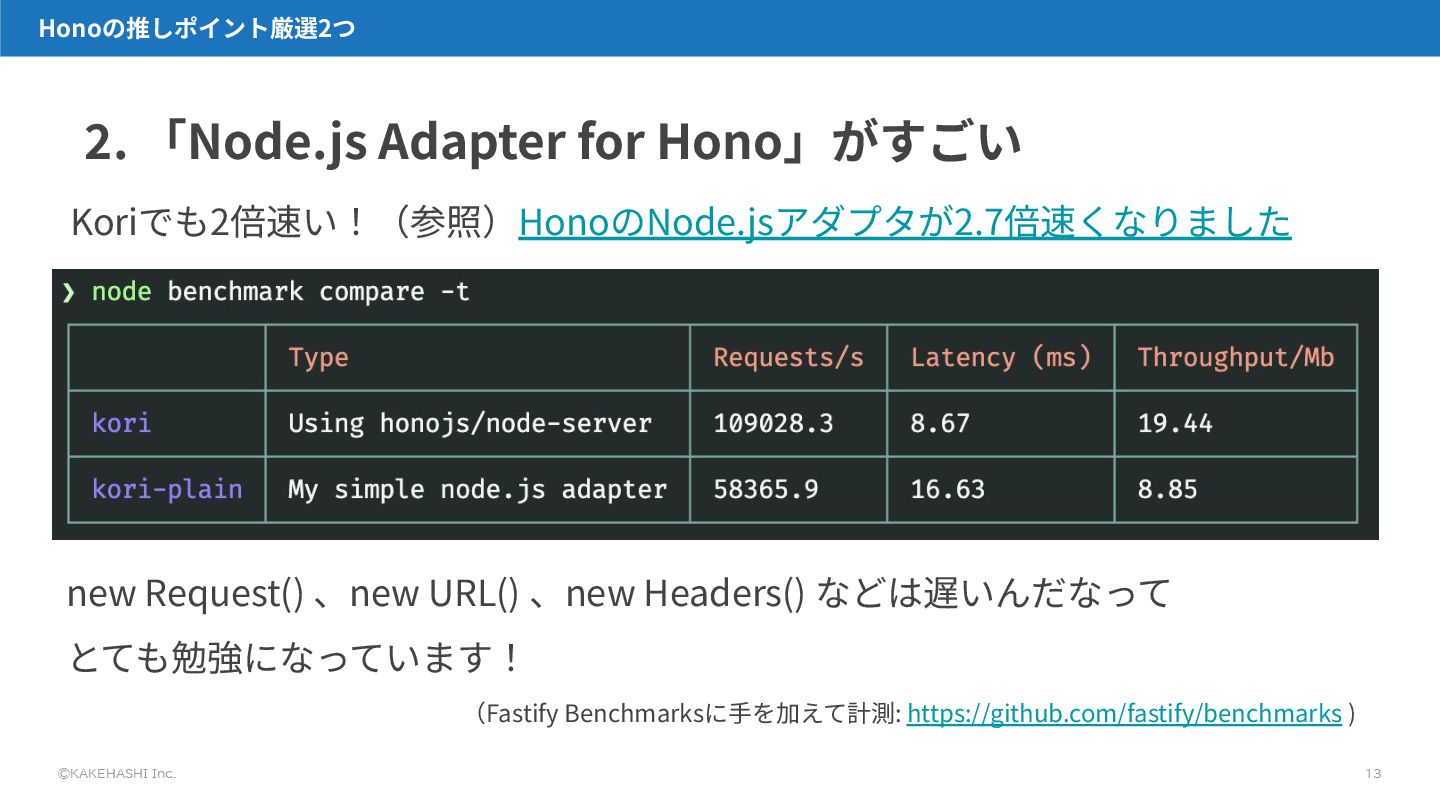 Honoの推しポイント厳選2つ

2. 「Node.js Adapter for Hono」がすごい

Koriでも2倍速い！（参照）HonoのNode.jsアダプタが2.7倍速くなりました

❯ node benchmark compare -t

| | Type | Requests/s | Latency (ms) | Throughput/Mb |
|---|---|---|---|---|
| kori | Using honojs/node-server | 109028.3 | 8.67 | 19.44 |
| kori-plain | My simple node.js adapter | 58365.9 | 16.63 | 8.85 |

new Request() 、new URL() 、new Headers() などは遅いんだなって

とても勉強になっています！

（Fastify Benchmarksに手を加えて計測: https://github.com/fastify/benchmarks ）

©KAKEHASHI Inc.

13